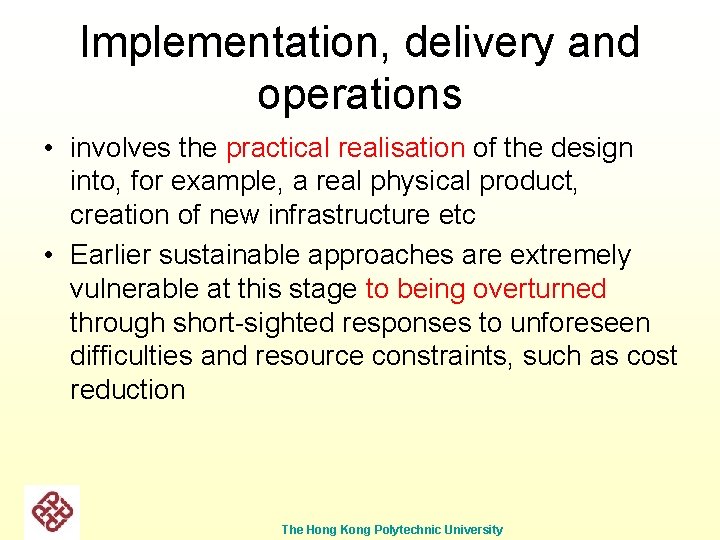 Implementation, delivery and operations

• involves the practical realisation of the design into, for example, a real physical product, creation of new infrastructure etc

• Earlier sustainable approaches are extremely vulnerable at this stage to being overturned through short-sighted responses to unforeseen difficulties and resource constraints, such as cost reduction

The Hong Kong Polytechnic University